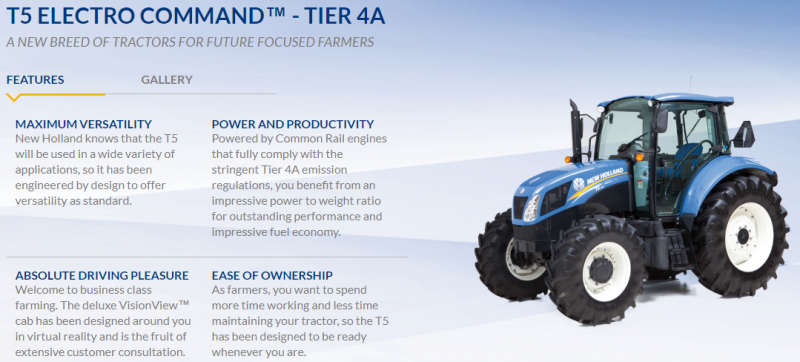 T5 ELECTRO COMMAND™ - TIER 4A

A NEW BREED OF TRACTORS FOR FUTURE FOCUSED FARMERS

FEATURES

GALLERY

MAXIMUM VERSATILITY
New Holland knows that the T5 will be used in a wide variety of applications, so it has been engineered by design to offer versatility as standard.

POWER AND PRODUCTIVITY
Powered by Common Rail engines that fully comply with the stringent Tier 4A emission regulations, you benefit from an impressive power to weight ratio for outstanding performance and impressive fuel economy.

ABSOLUTE DRIVING PLEASURE
Welcome to business class farming. The deluxe VisionView™ cab has been designed around you in virtual reality and is the fruit of extensive customer consultation.

EASE OF OWNERSHIP
As farmers, you want to spend more time working and less time maintaining your tractor, so the T5 has been designed to be ready whenever you are.

NEW HOLLAND